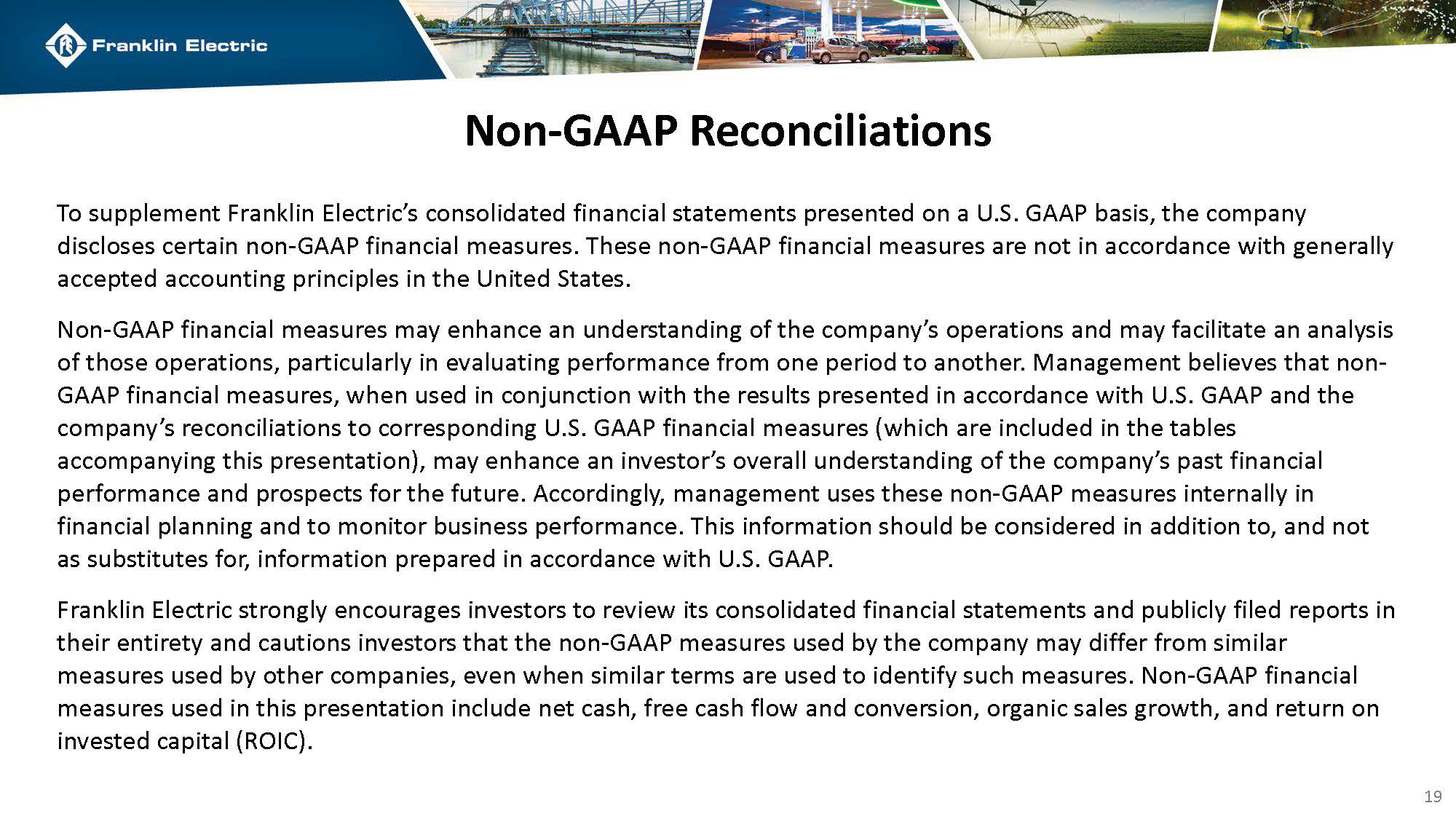 Franklin Electric

Non-GAAP Reconciliations

To supplement Franklin Electric's consolidated financial statements presented on a U.S. GAAP basis, the company discloses certain non-GAAP financial measures. These non-GAAP financial measures are not in accordance with generally accepted accounting principles in the United States.

Non-GAAP financial measures may enhance an understanding of the company's operations and may facilitate an analysis of those operations, particularly in evaluating performance from one period to another. Management believes that non-GAAP financial measures, when used in conjunction with the results presented in accordance with U.S. GAAP and the company's reconciliations to corresponding U.S. GAAP financial measures (which are included in the tables accompanying this presentation), may enhance an investor's overall understanding of the company's past financial performance and prospects for the future. Accordingly, management uses these non-GAAP measures internally in financial planning and to monitor business performance. This information should be considered in addition to, and not as substitutes for, information prepared in accordance with U.S. GAAP.

Franklin Electric strongly encourages investors to review its consolidated financial statements and publicly filed reports in their entirety and cautions investors that the non-GAAP measures used by the company may differ from similar measures used by other companies, even when similar terms are used to identify such measures. Non-GAAP financial measures used in this presentation include net cash, free cash flow and conversion, organic sales growth, and return on invested capital (ROIC).

19